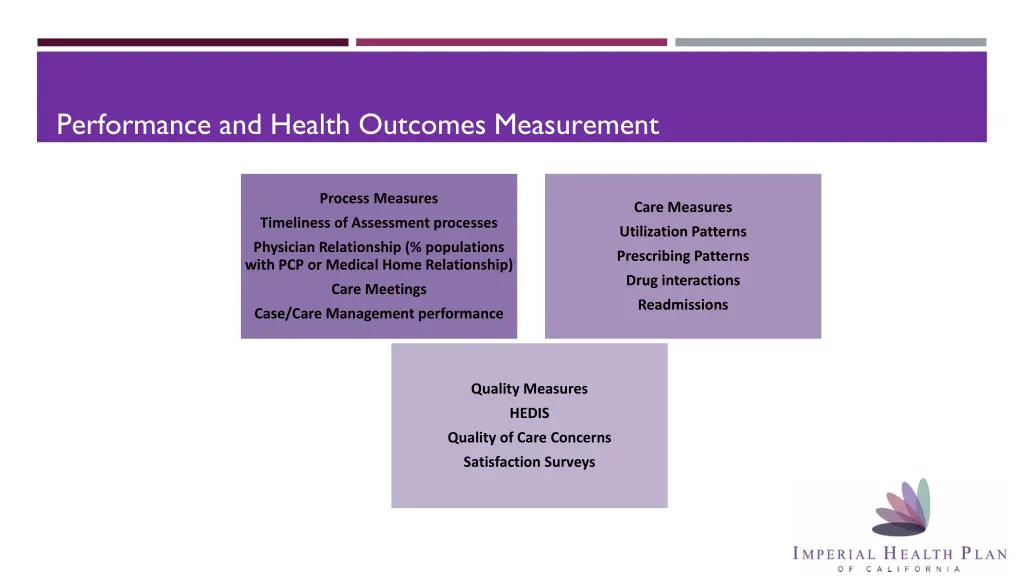 Performance and Health Outcomes Measurement

Process Measures
Timeliness of Assessment processes
Physician Relationship (% populations with PCP or Medical Home Relationship)
Care Meetings
Case/Care Management performance

Care Measures
Utilization Patterns
Prescribing Patterns
Drug interactions
Readmissions

Quality Measures
HEDIS
Quality of Care Concerns
Satisfaction Surveys

IMPERIAL HEALTH PLAN
OF CALIFORNIA